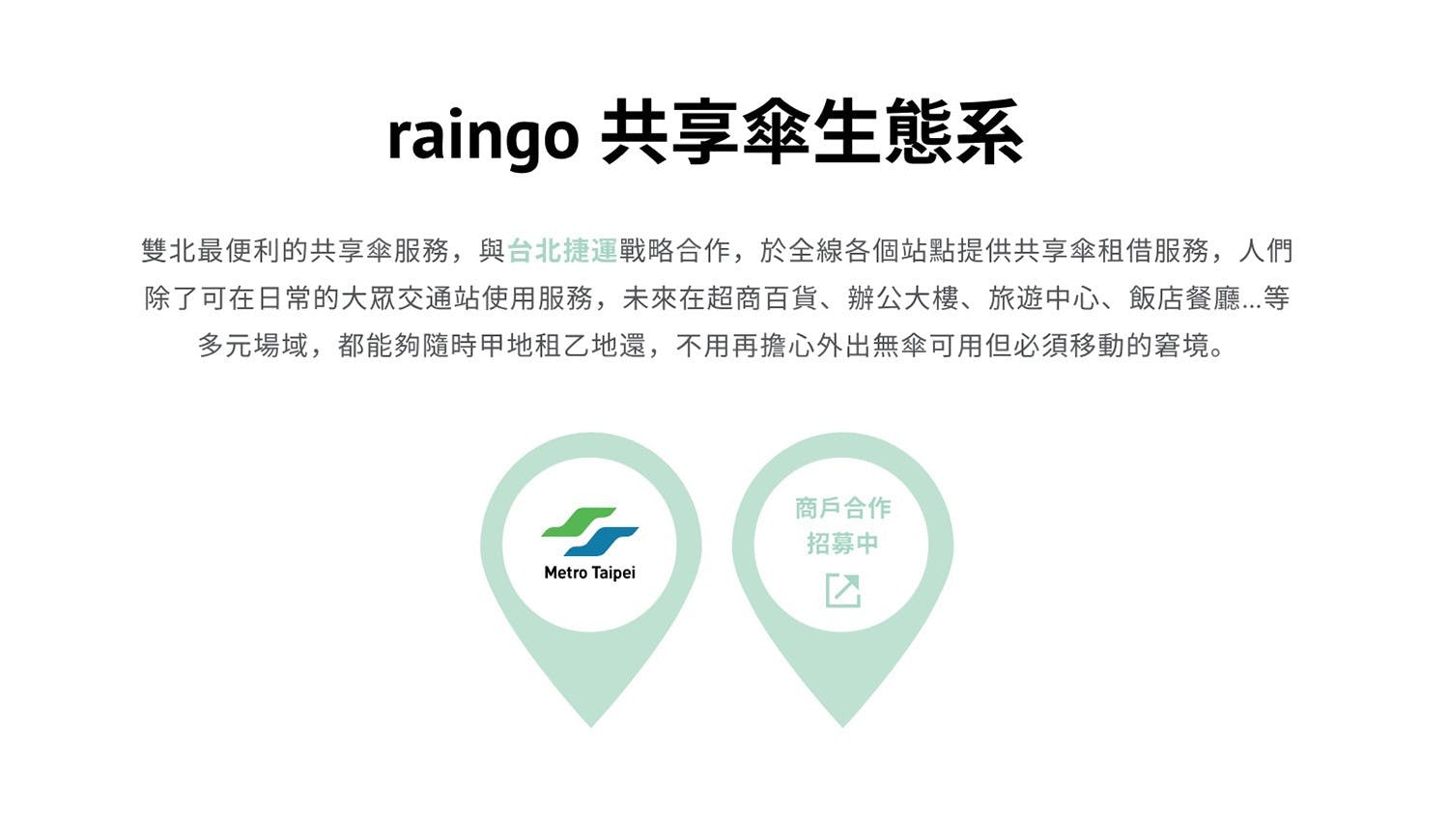 raingo 共享傘生態系

雙北最便利的共享傘服務，與台北捷運戰略合作，於全線各個站點提供共享傘租借服務，人們除了可在日常的大眾交通站使用服務，未來在超商百貨、辦公大樓、旅遊中心、飯店餐廳...等多元場域，都能夠隨時甲地租乙地還，不用再擔心外出無傘可用但必須移動的窘境。

Metro Taipei

商戶合作
招募中